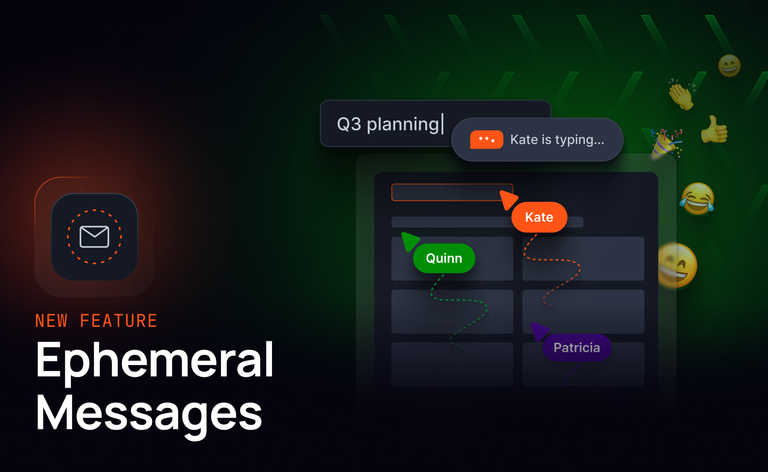 Q3 planning

Kate is typing...

Kate

Quinn

Patricia

NEW FEATURE

Ephemeral Messages